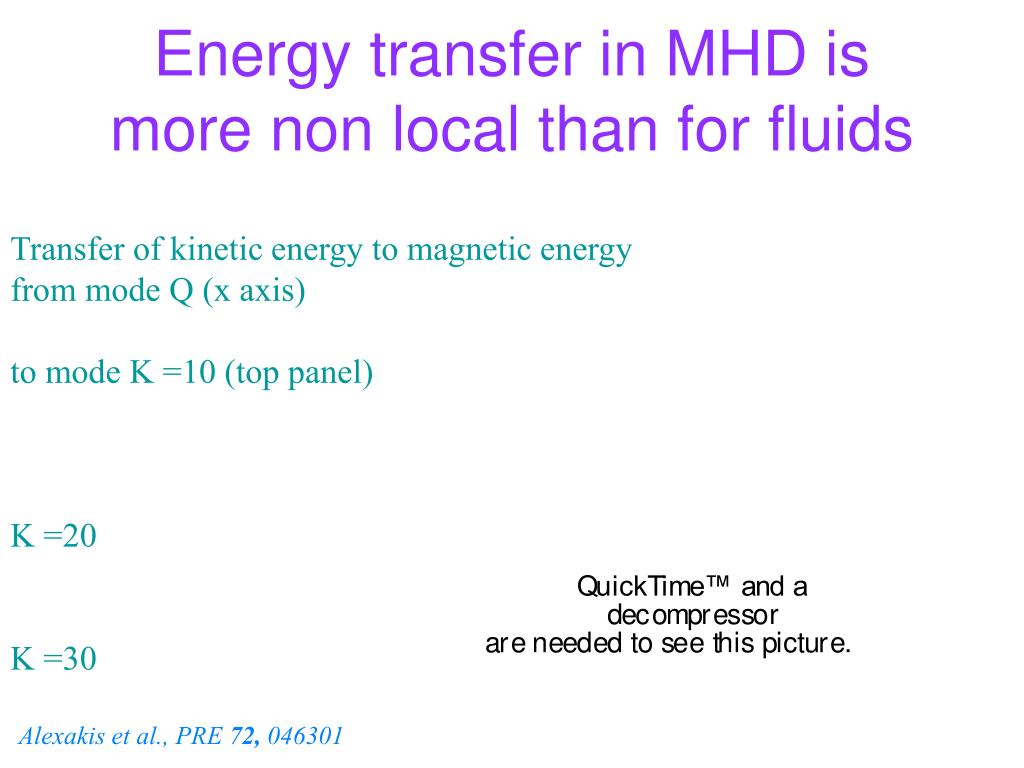 Energy transfer in MHD is more non local than for fluids

Transfer of kinetic energy to magnetic energy
from mode Q (x axis)

to mode K =10 (top panel)

K =20

QuickTime™ and a decompressor are needed to see this picture.

K =30

Alexakis et al., PRE 72, 046301